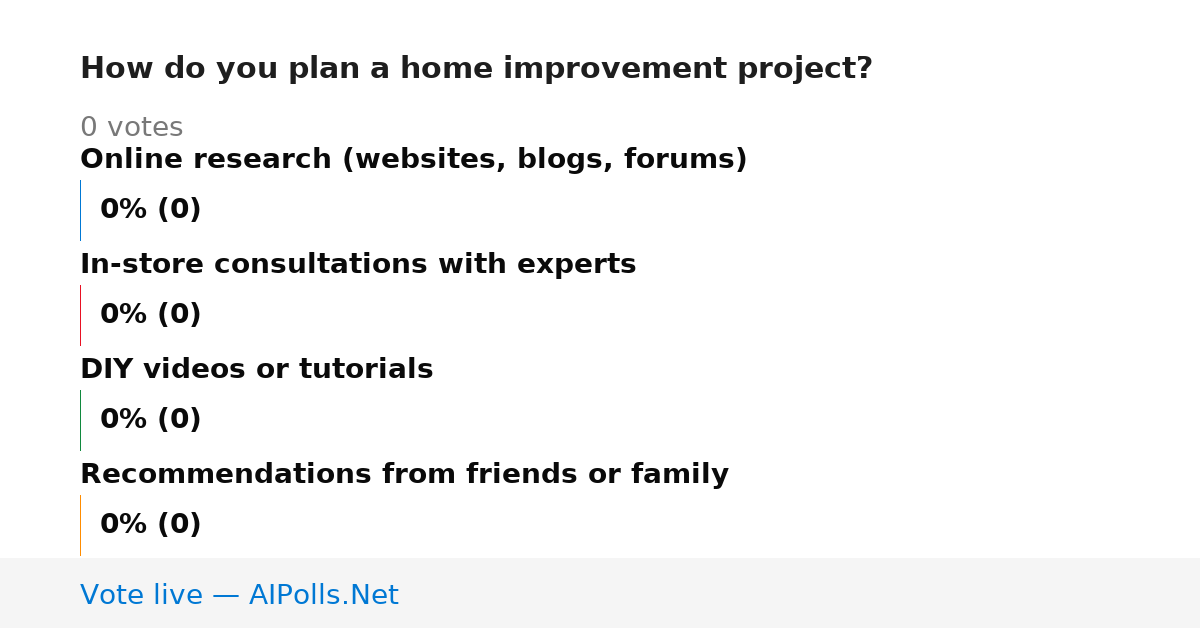 How do you plan a home improvement project?

0 votes

Online research (websites, blogs, forums)

0% (0)

In-store consultations with experts

0% (0)

DIY videos or tutorials

0% (0)

Recommendations from friends or family

0% (0)

Vote live — AIPolls.Net